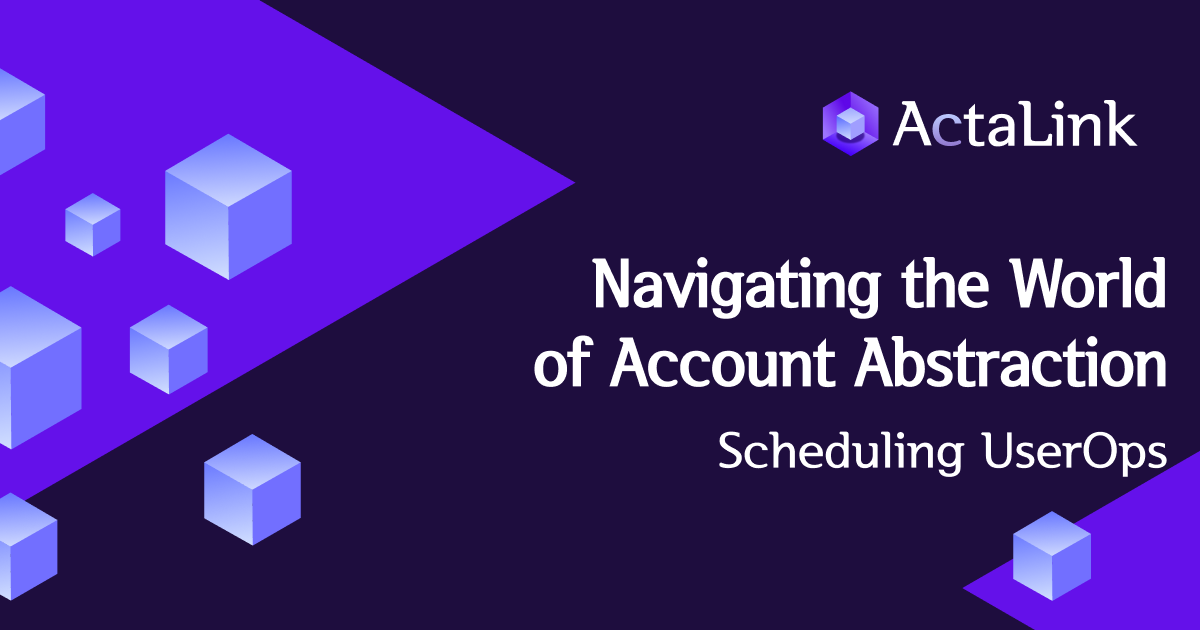 ActaLink

Navigating the World of Account Abstraction

Scheduling UserOps